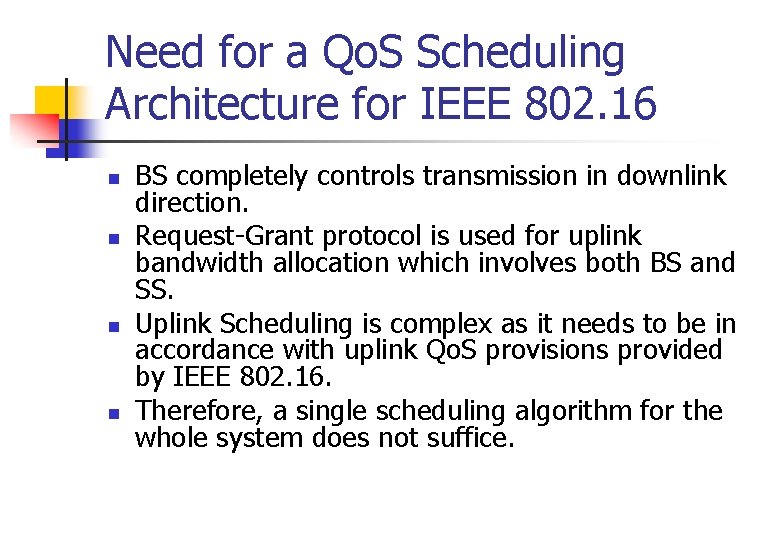 Need for a QoS Scheduling Architecture for IEEE 802.16

- BS completely controls transmission in downlink direction.
- Request-Grant protocol is used for uplink bandwidth allocation which involves both BS and SS.
- Uplink Scheduling is complex as it needs to be in accordance with uplink QoS provisions provided by IEEE 802.16.
- Therefore, a single scheduling algorithm for the whole system does not suffice.